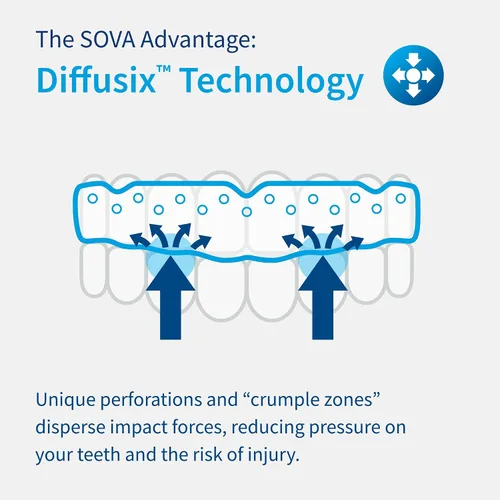 The SOVA Advantage:
Diffusix™ Technology

Unique perforations and “crumple zones” disperse impact forces, reducing pressure on your teeth and the risk of injury.